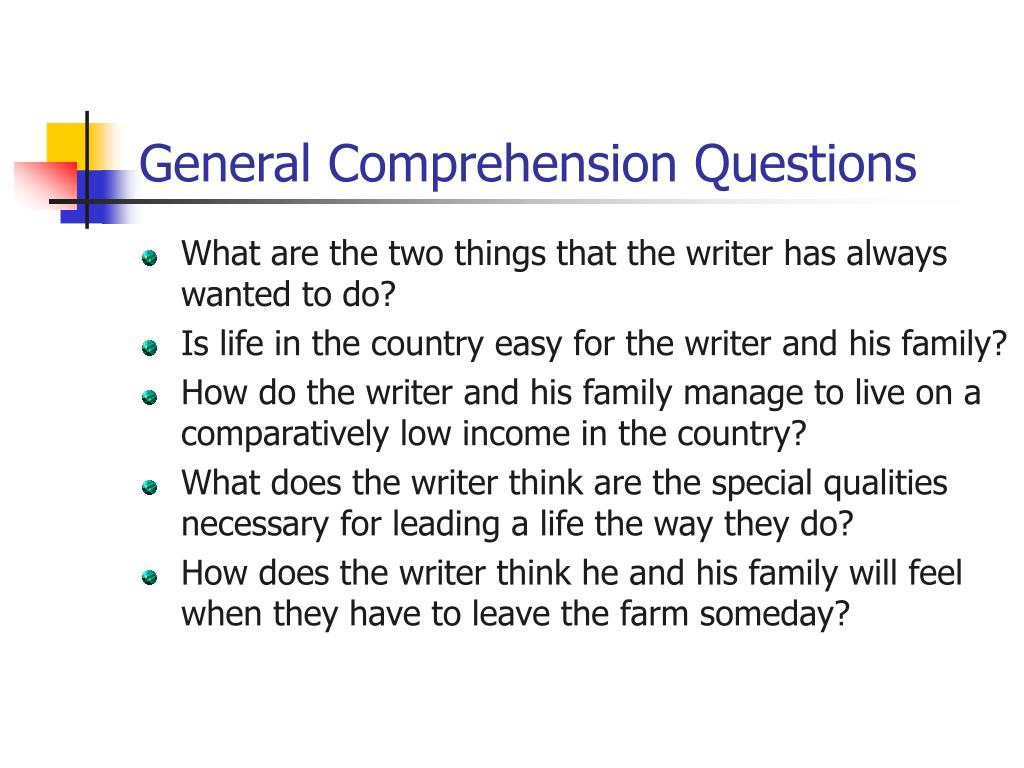 General Comprehension Questions

What are the two things that the writer has always wanted to do?

Is life in the country easy for the writer and his family?

How do the writer and his family manage to live on a comparatively low income in the country?

What does the writer think are the special qualities necessary for leading a life the way they do?

How does the writer think he and his family will feel when they have to leave the farm someday?